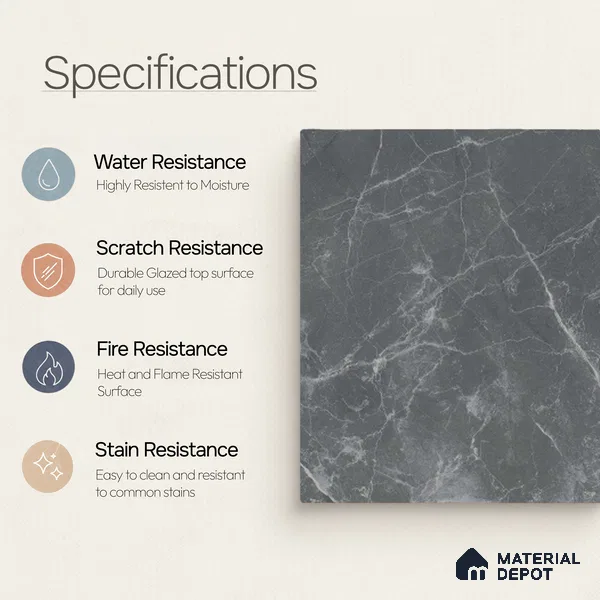 Specifications

Water Resistance
Highly Resistent to Moisture

Scratch Resistance
Durable Glazed top surface for daily use

Fire Resistance
Heat and Flame Resistant Surface

Stain Resistance
Easy to clean and resistant to common stains

MATERIAL DEPOT